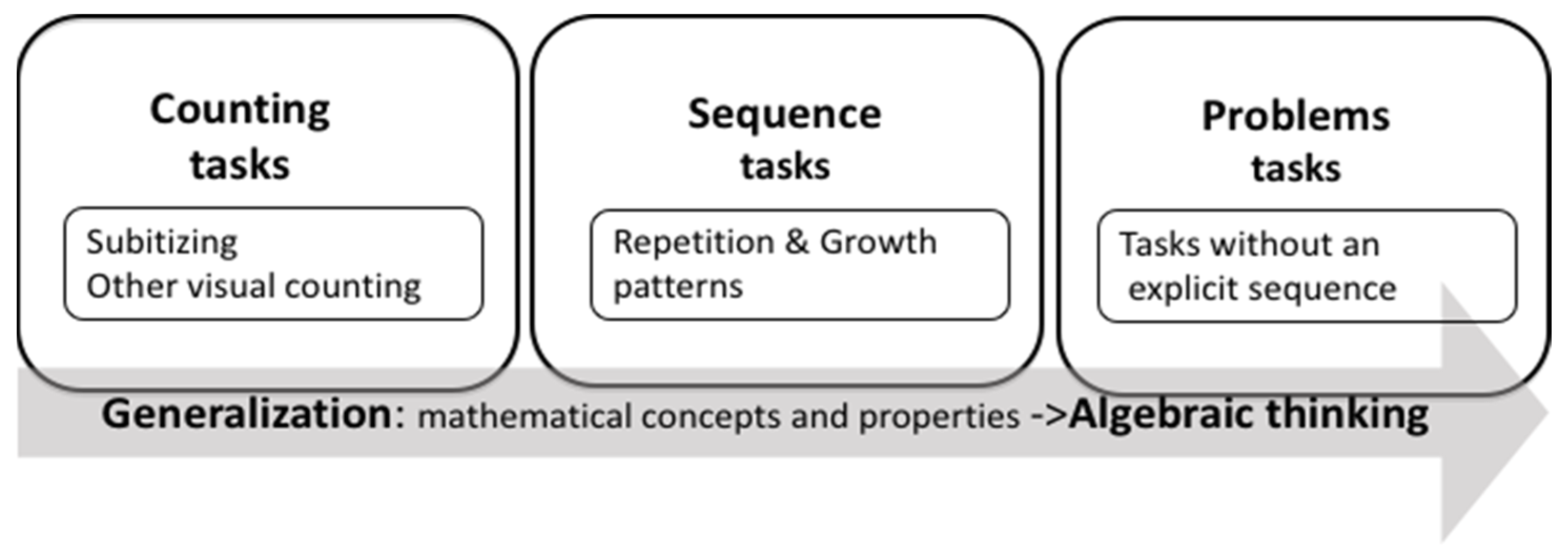 Counting tasks

Subitizing
Other visual counting

Sequence tasks

Repetition & Growth patterns

Problems tasks

Tasks without an explicit sequence

Generalization: mathematical concepts and properties ->Algebraic thinking